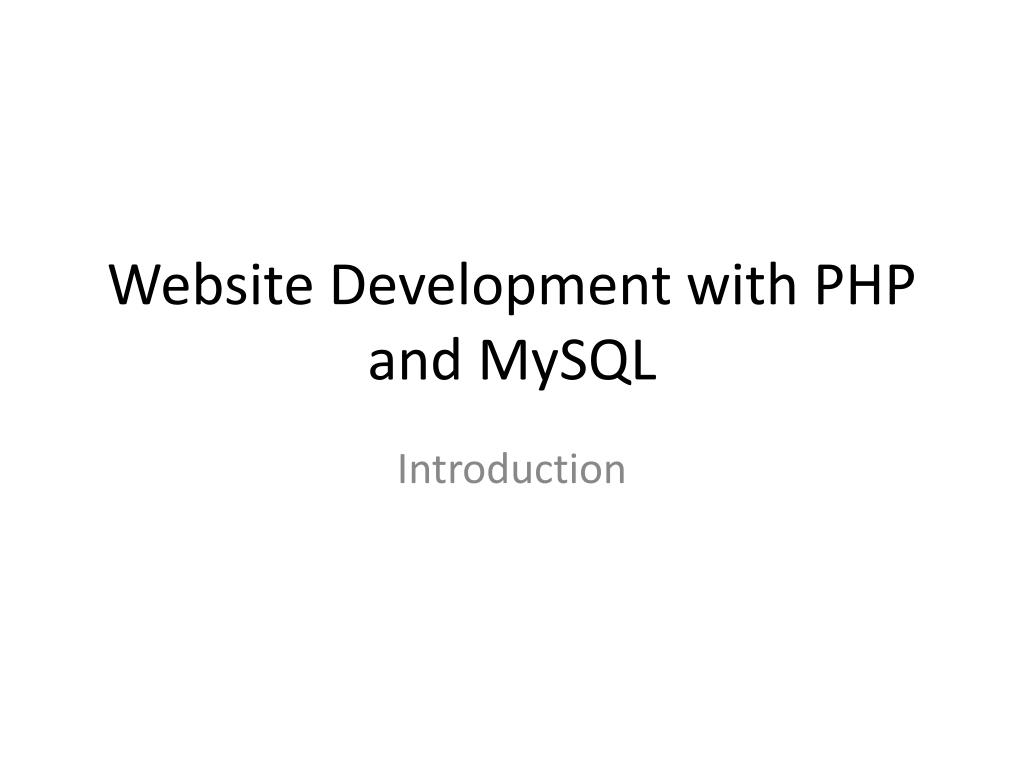 Website Development with PHP and MySQL

Introduction